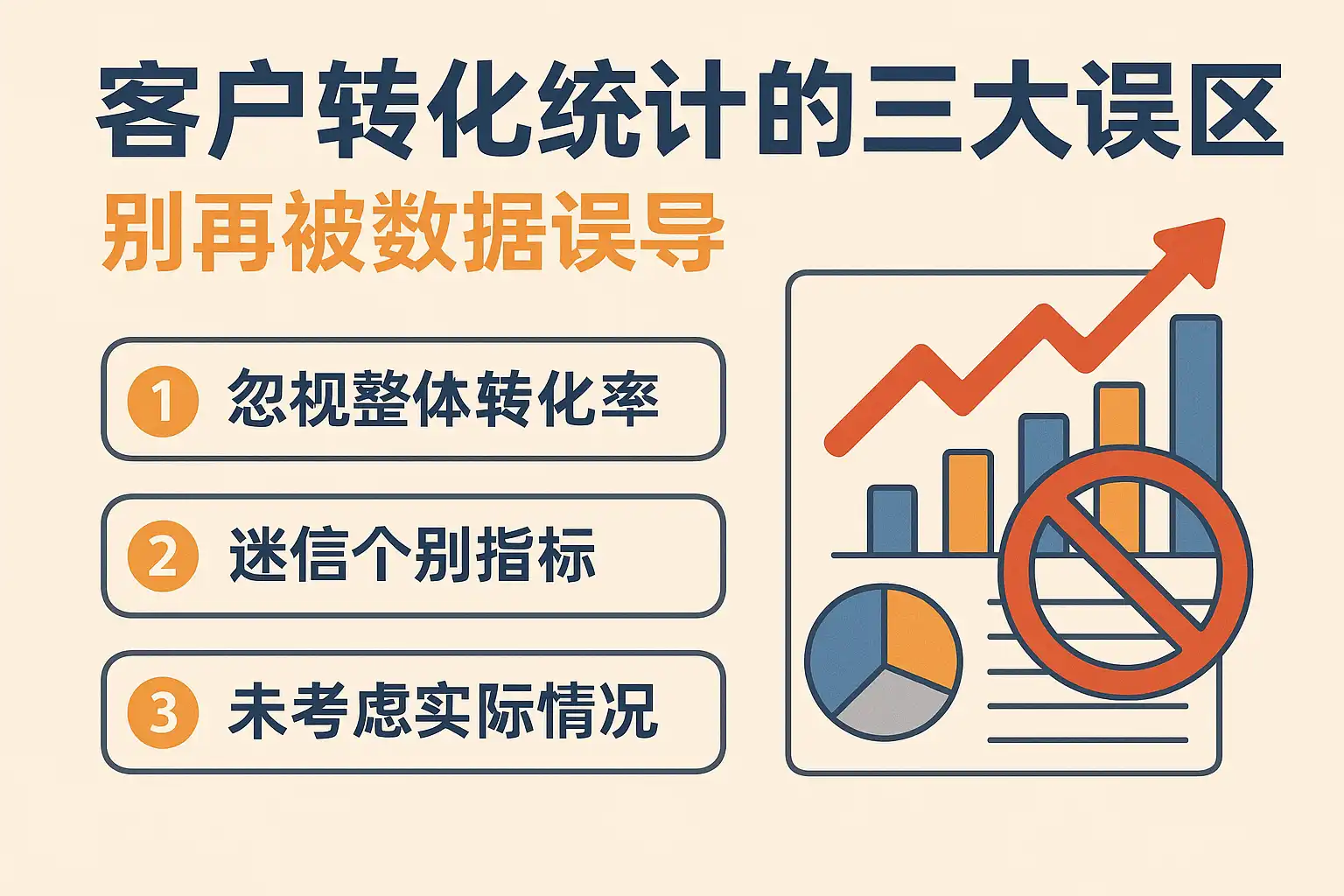 客户转化统计的三大误区

别再被数据误导

1 忽视整体转化率

2 迷信个别指标

3 未考虑实际情况